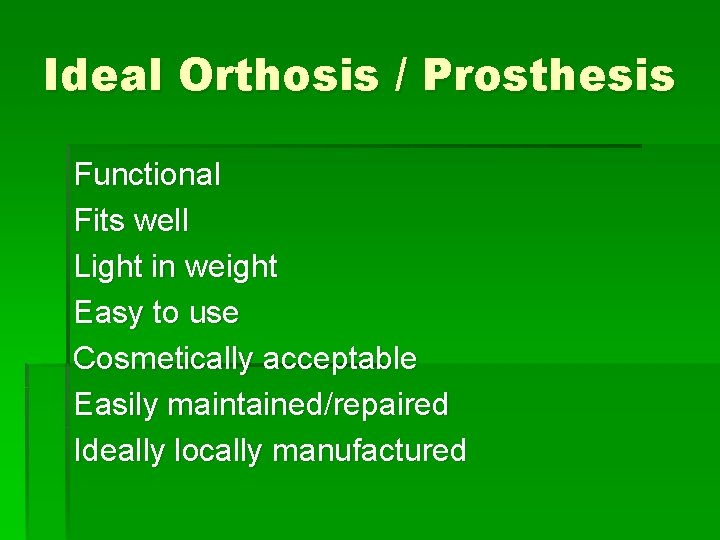 Ideal Orthosis / Prosthesis

Functional
Fits well
Light in weight
Easy to use
Cosmetically acceptable
Easily maintained/repaired
Ideally locally manufactured